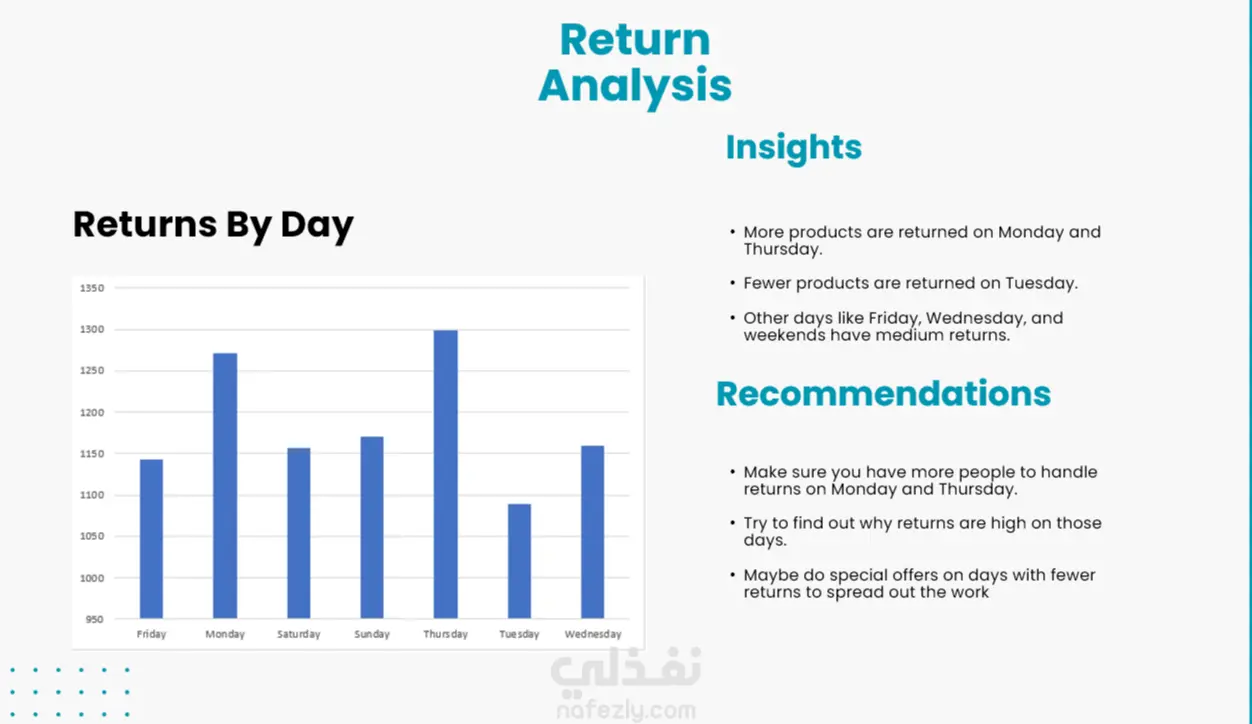 Return Analysis

Returns By Day

1350
1300
1250
1200
1150
1100
1050
1000
950

Friday Monday Saturday Sunday Thursday Tuesday Wednesday

Insights

• More products are returned on Monday and Thursday.

• Fewer products are returned on Tuesday.

• Other days like Friday, Wednesday, and weekends have medium returns.

Recommendations

• Make sure you have more people to handle returns on Monday and Thursday.

• Try to find out why returns are high on those days.

• Maybe do special offers on days with fewer returns to spread out the work

نفذلي
nafezly.com